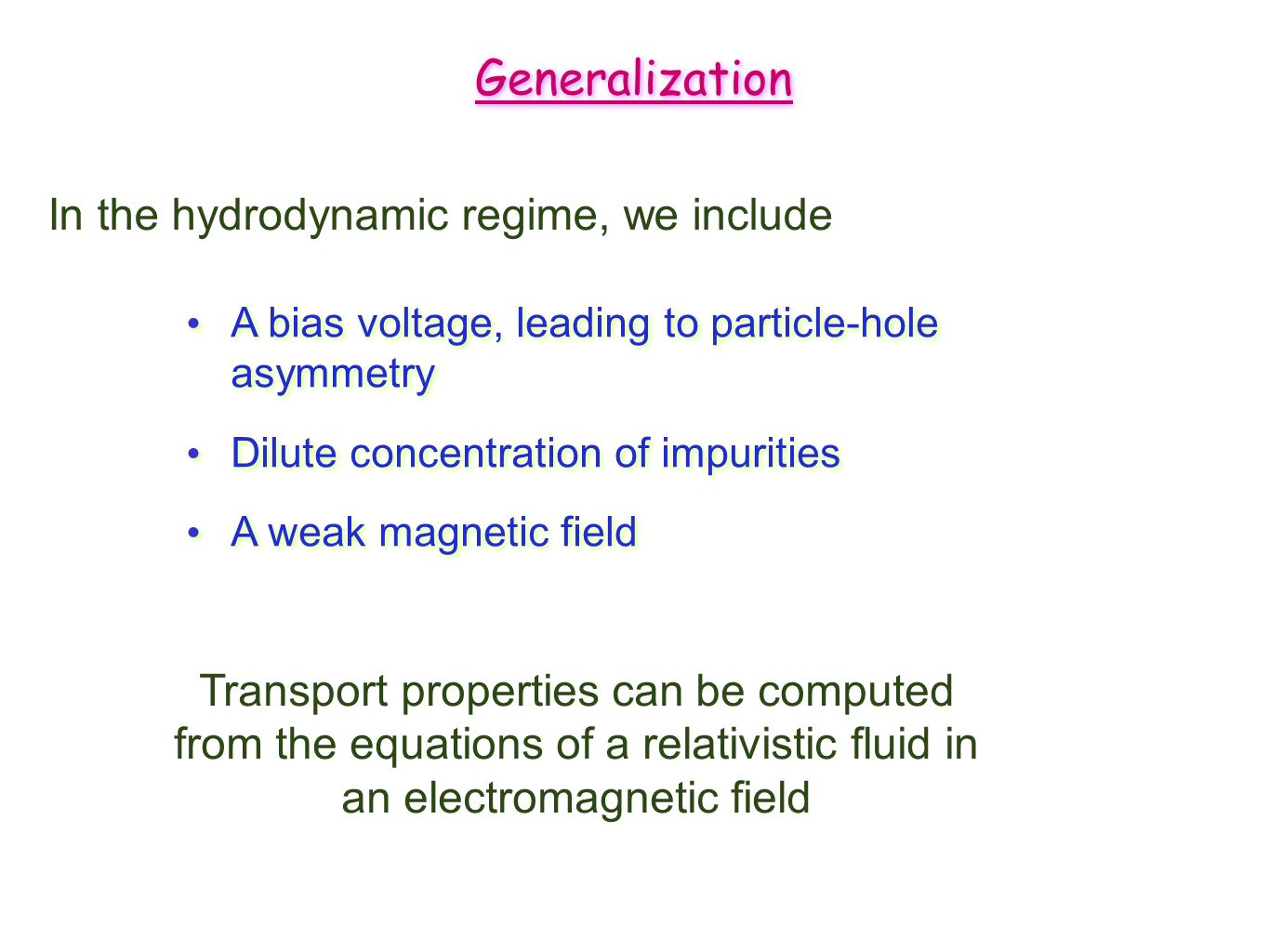 Generalization

In the hydrodynamic regime, we include

• A bias voltage, leading to particle-hole asymmetry

• Dilute concentration of impurities

• A weak magnetic field

Transport properties can be computed from the equations of a relativistic fluid in an electromagnetic field